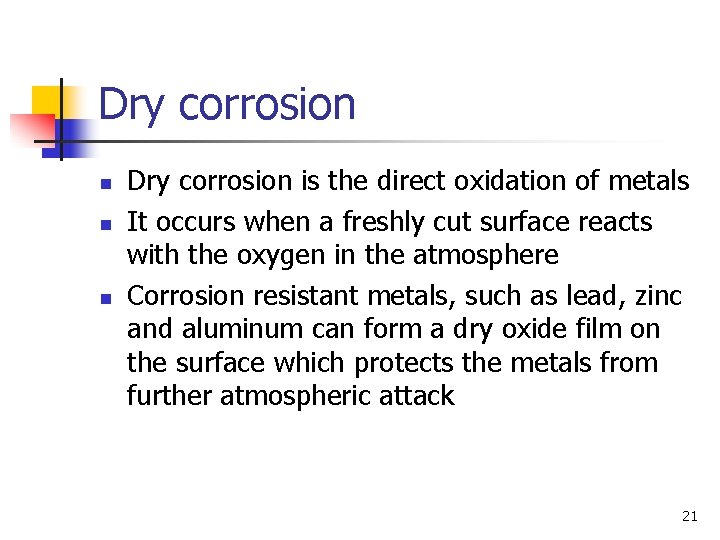 Dry corrosion

- Dry corrosion is the direct oxidation of metals
- It occurs when a freshly cut surface reacts with the oxygen in the atmosphere
- Corrosion resistant metals, such as lead, zinc and aluminum can form a dry oxide film on the surface which protects the metals from further atmospheric attack

21